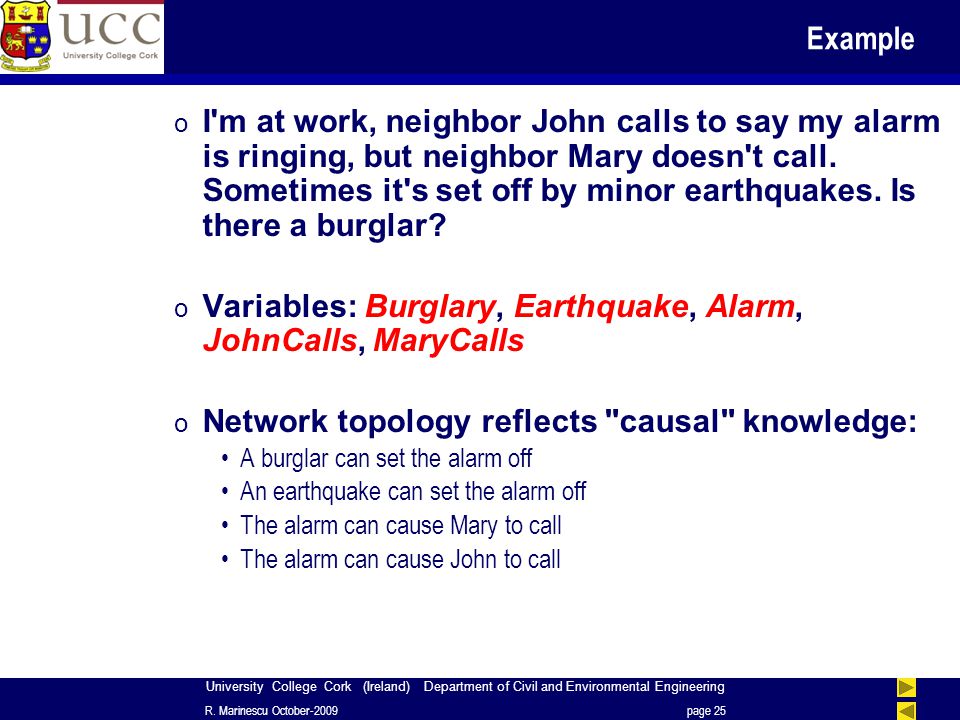 UCC
University College Cork

Example

o I'm at work, neighbor John calls to say my alarm is ringing, but neighbor Mary doesn't call. Sometimes it's set off by minor earthquakes. Is there a burglar?

o Variables: Burglary, Earthquake, Alarm, JohnCalls, MaryCalls

o Network topology reflects "causal" knowledge:
• A burglar can set the alarm off
• An earthquake can set the alarm off
• The alarm can cause Mary to call
• The alarm can cause John to call

University College Cork (Ireland) Department of Civil and Environmental Engineering
R. Marinescu October-2009 page 25